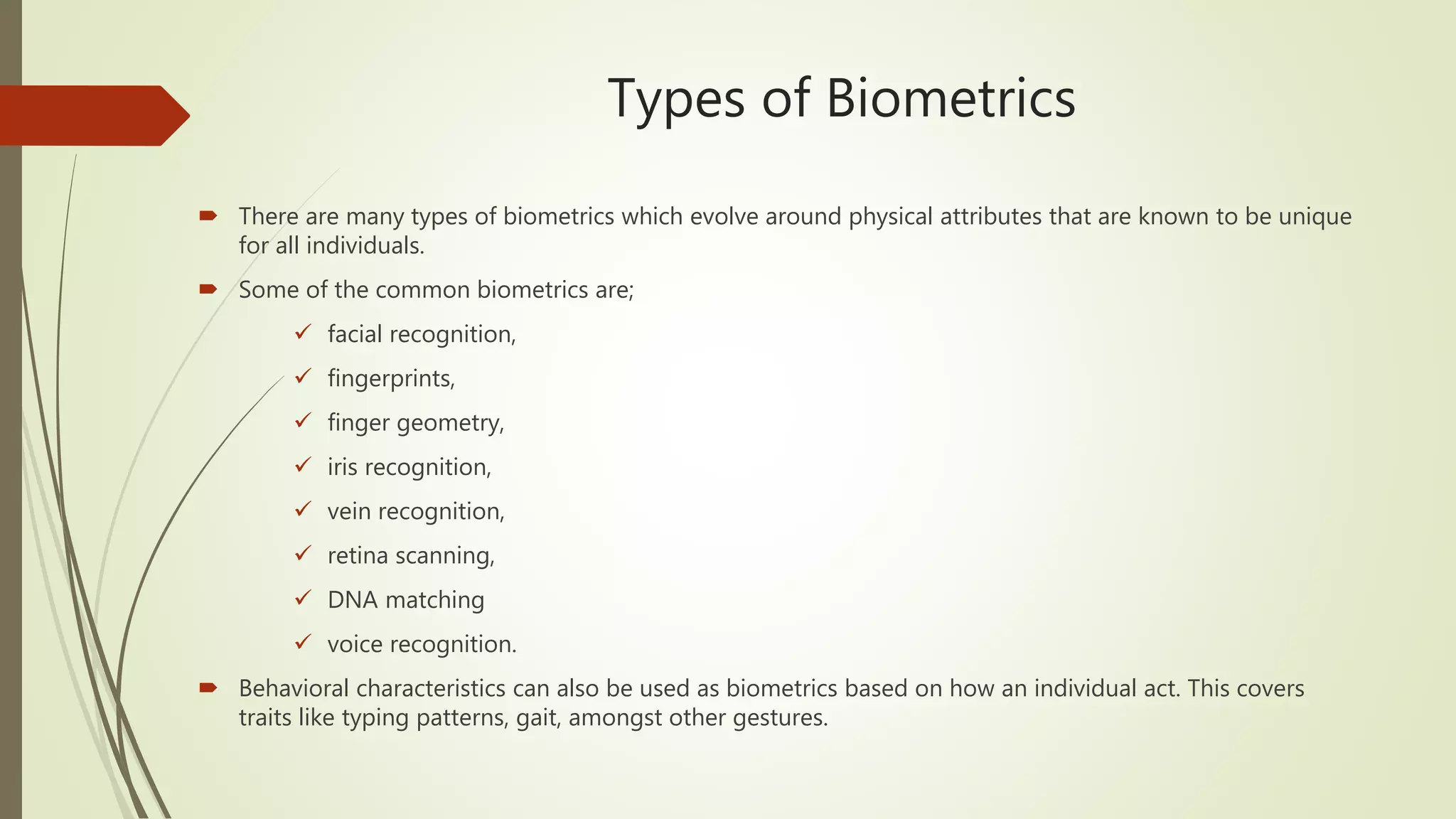 Types of Biometrics

There are many types of biometrics which evolve around physical attributes that are known to be unique for all individuals.

Some of the common biometrics are;

✓ facial recognition,

✓ fingerprints,

✓ finger geometry,

✓ iris recognition,

✓ vein recognition,

✓ retina scanning,

✓ DNA matching

✓ voice recognition.

Behavioral characteristics can also be used as biometrics based on how an individual act. This covers traits like typing patterns, gait, amongst other gestures.